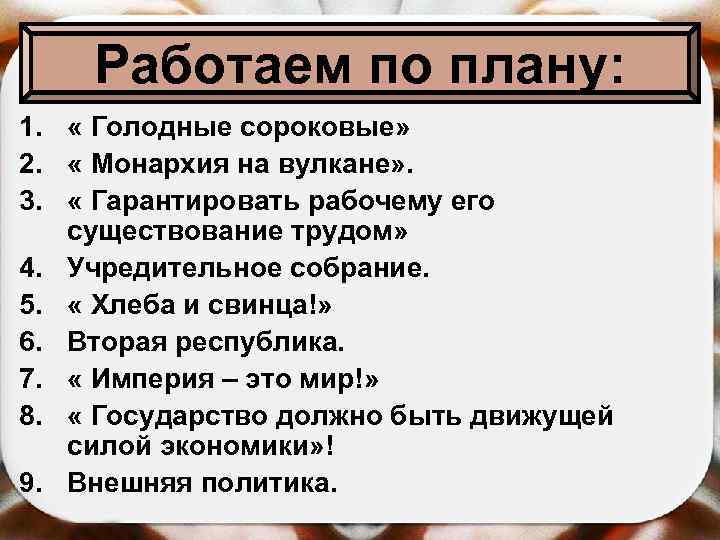 Работаем по плану:

1. « Голодные сороковые»
2. « Монархия на вулкане».
3. « Гарантировать рабочему его существование трудом»
4. Учредительное собрание.
5. « Хлеба и свинца!»
6. Вторая республика.
7. « Империя – это мир!»
8. « Государство должно быть движущей силой экономики»!
9. Внешняя политика.